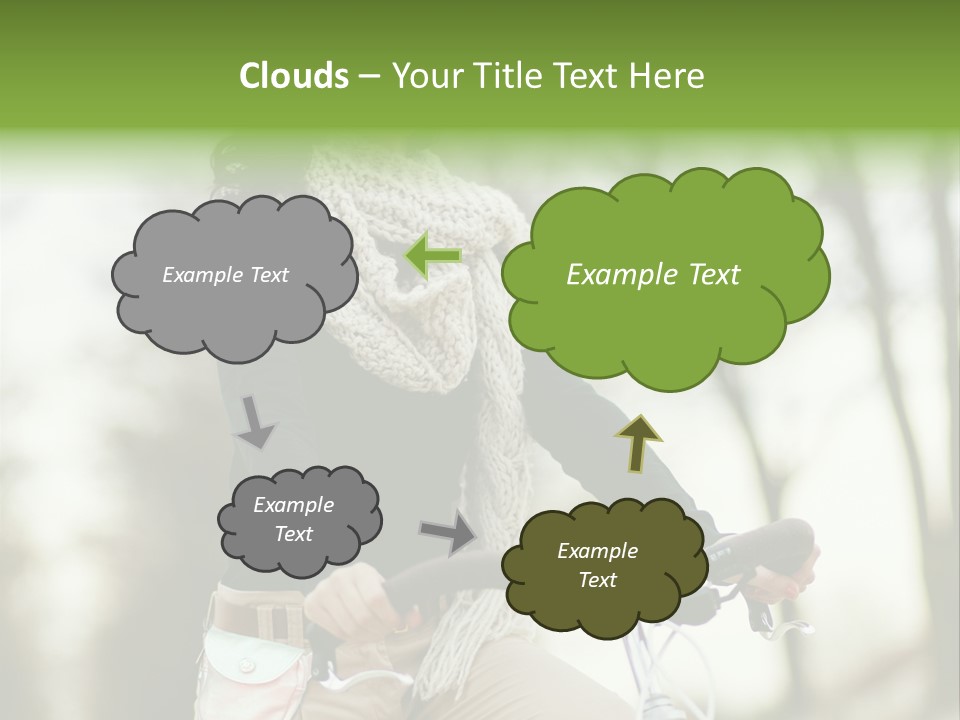 Clouds – Your Title Text Here

Example Text

Example Text

Example Text

Example Text